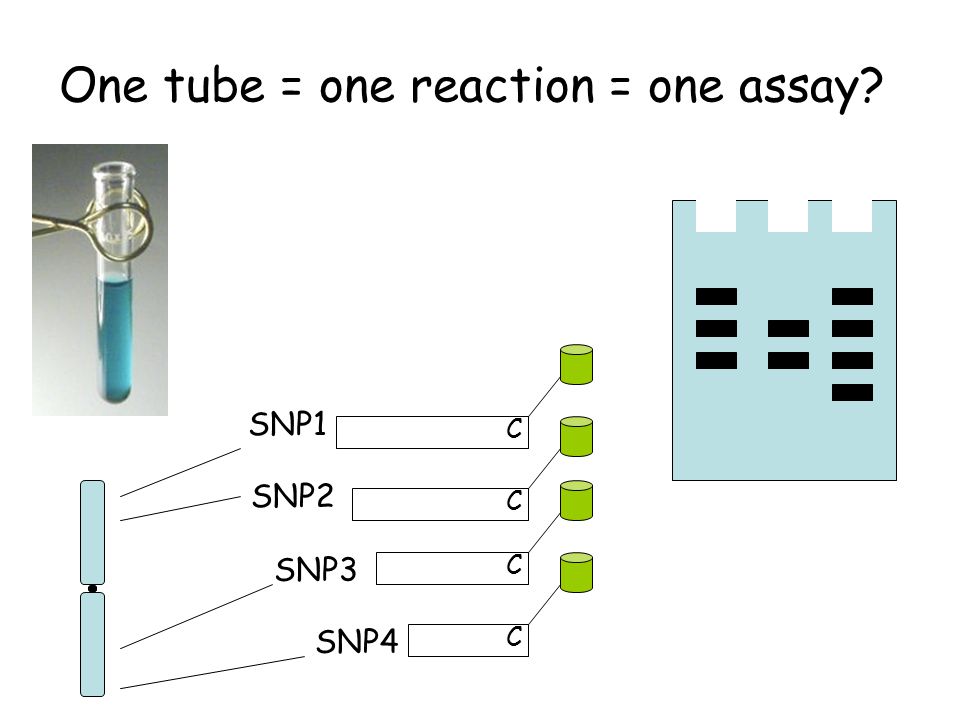 One tube = one reaction = one assay?

SNP1
C
SNP2
C
SNP3
C
SNP4
C